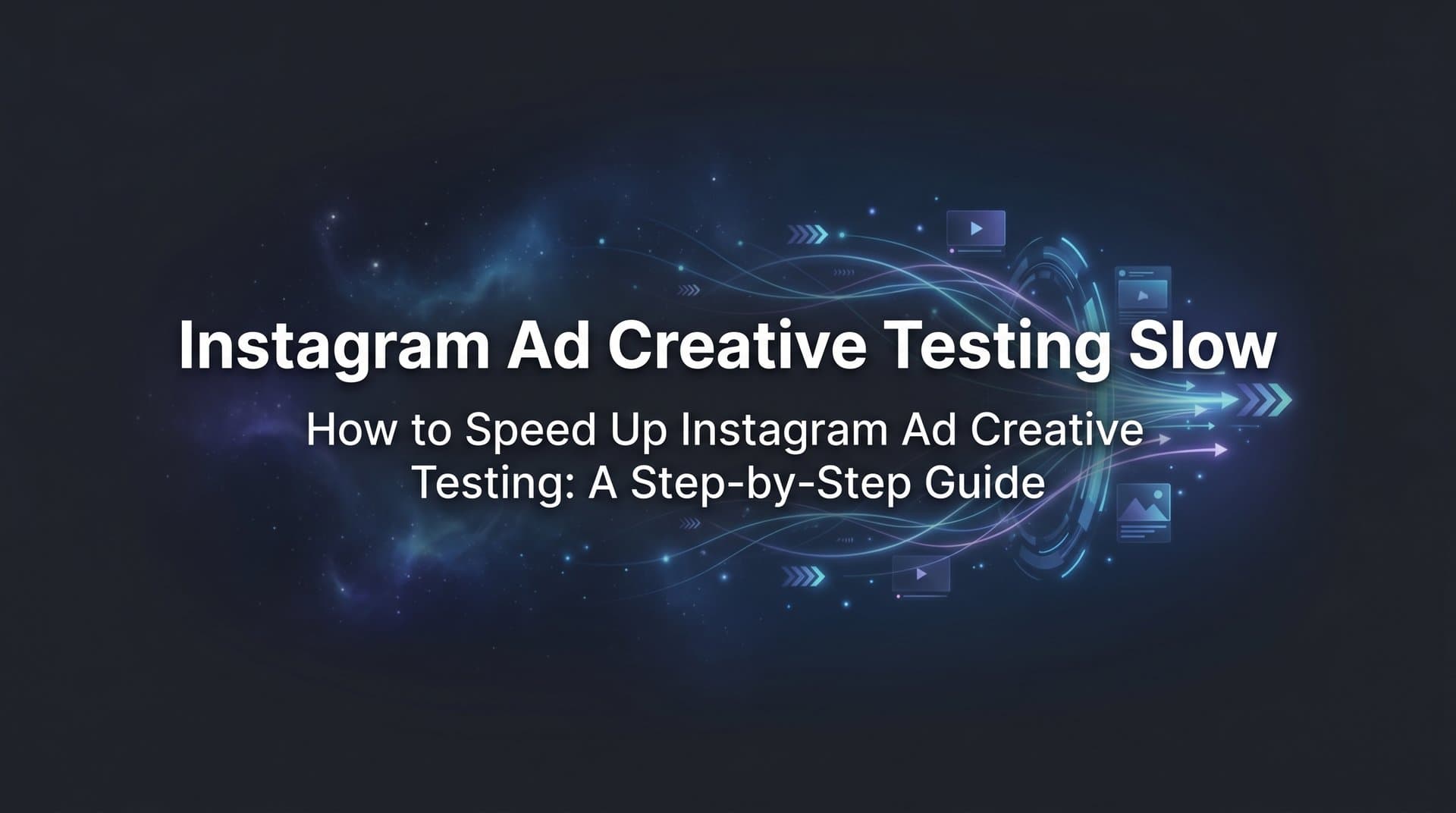 Instagram Ad Creative Testing Slow

How to Speed Up Instagram Ad Creative Testing: A Step-by-Step Guide